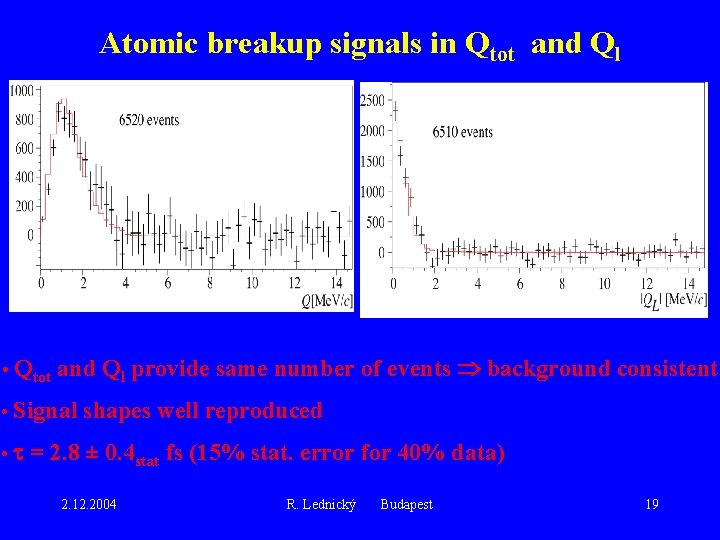 Atomic breakup signals in $Q_{tot}$ and $Q_l$

1000
800
600
400
200
0
6520 events
0 2 4 6 8 10 12 14
$Q$[MeV/$c$]

2500
2000
1500
1000
500
0
6510 events
0 2 4 6 8 10 12 14
$|Q_L|$ [MeV/$c$]

• $Q_{tot}$ and $Q_l$ provide same number of events $\Rightarrow$ background consistent

• Signal shapes well reproduced

• $\tau = 2.8 \pm 0.4_{stat}$ fs (15% stat. error for 40% data)

2.12.2004 R. Lednický Budapest 19